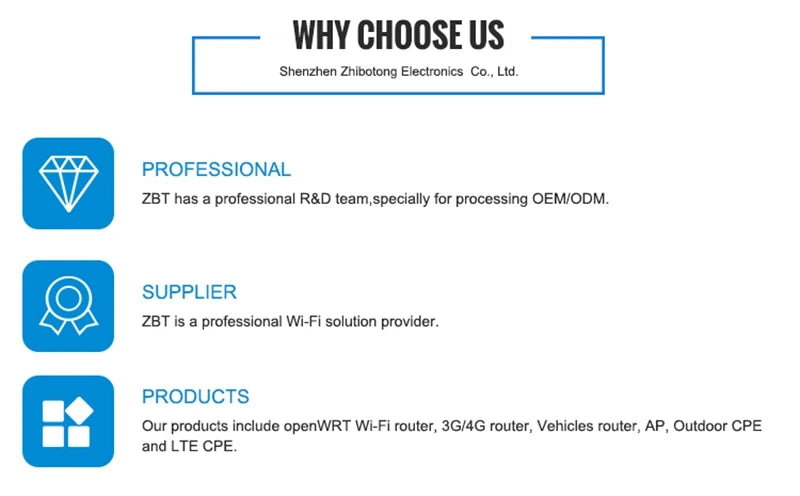 WHY CHOOSE US

Shenzhen Zhibotong Electronics Co., Ltd.

PROFESSIONAL

ZBT has a professional R&D team,specially for processing OEM/ODM.

SUPPLIER

ZBT is a professional Wi-Fi solution provider.

PRODUCTS

Our products include openWRT Wi-Fi router, 3G/4G router, Vehicles router, AP, Outdoor CPE and LTE CPE.